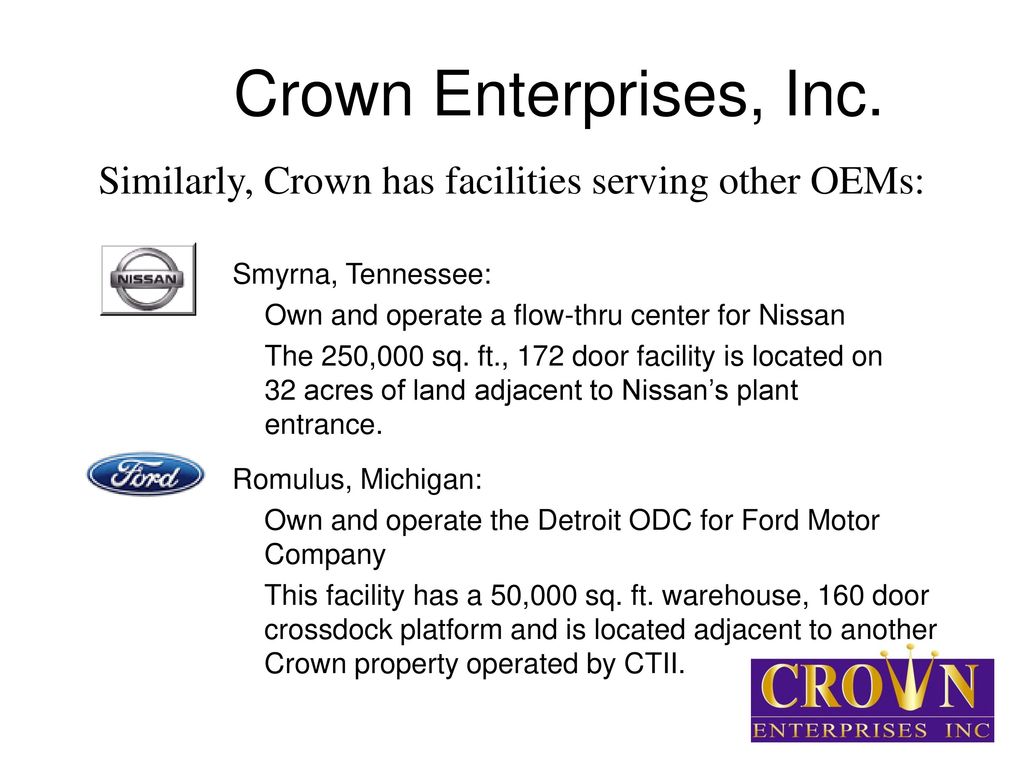 Crown Enterprises, Inc.

Similarly, Crown has facilities serving other OEMs:

NISSAN

Smyrna, Tennessee:

Own and operate a flow-thru center for Nissan

The 250,000 sq. ft., 172 door facility is located on 32 acres of land adjacent to Nissan's plant entrance.

Ford

Romulus, Michigan:

Own and operate the Detroit ODC for Ford Motor Company

This facility has a 50,000 sq. ft. warehouse, 160 door crossdock platform and is located adjacent to another Crown property operated by CTII.

CROWN
ENTERPRISES INC